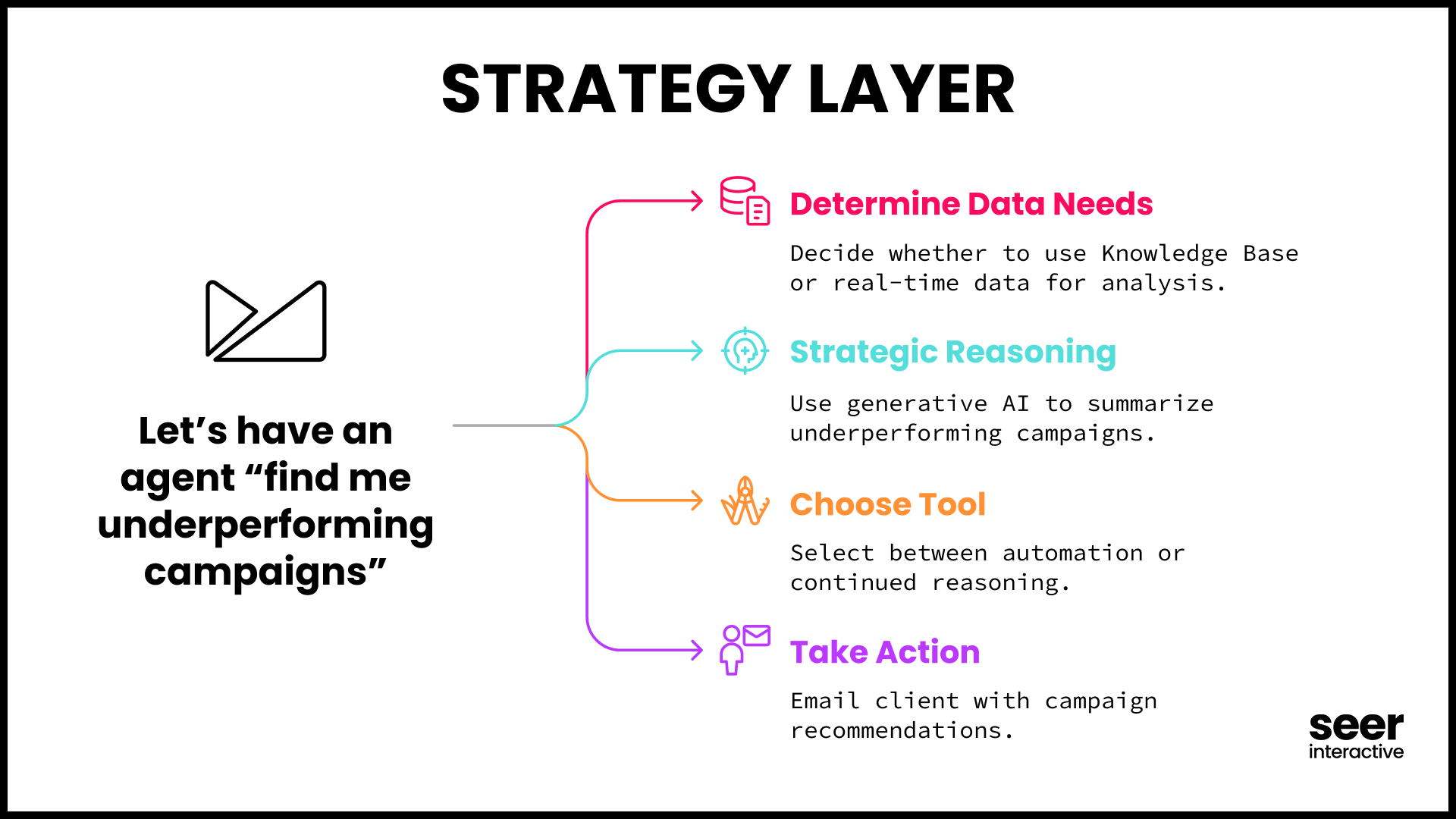 STRATEGY LAYER

Let’s have an agent “find me underperforming campaigns”

Determine Data Needs

Decide whether to use Knowledge Base or real-time data for analysis.

Strategic Reasoning

Use generative AI to summarize underperforming campaigns.

Choose Tool

Select between automation or continued reasoning.

Take Action

Email client with campaign recommendations.

seer interactive